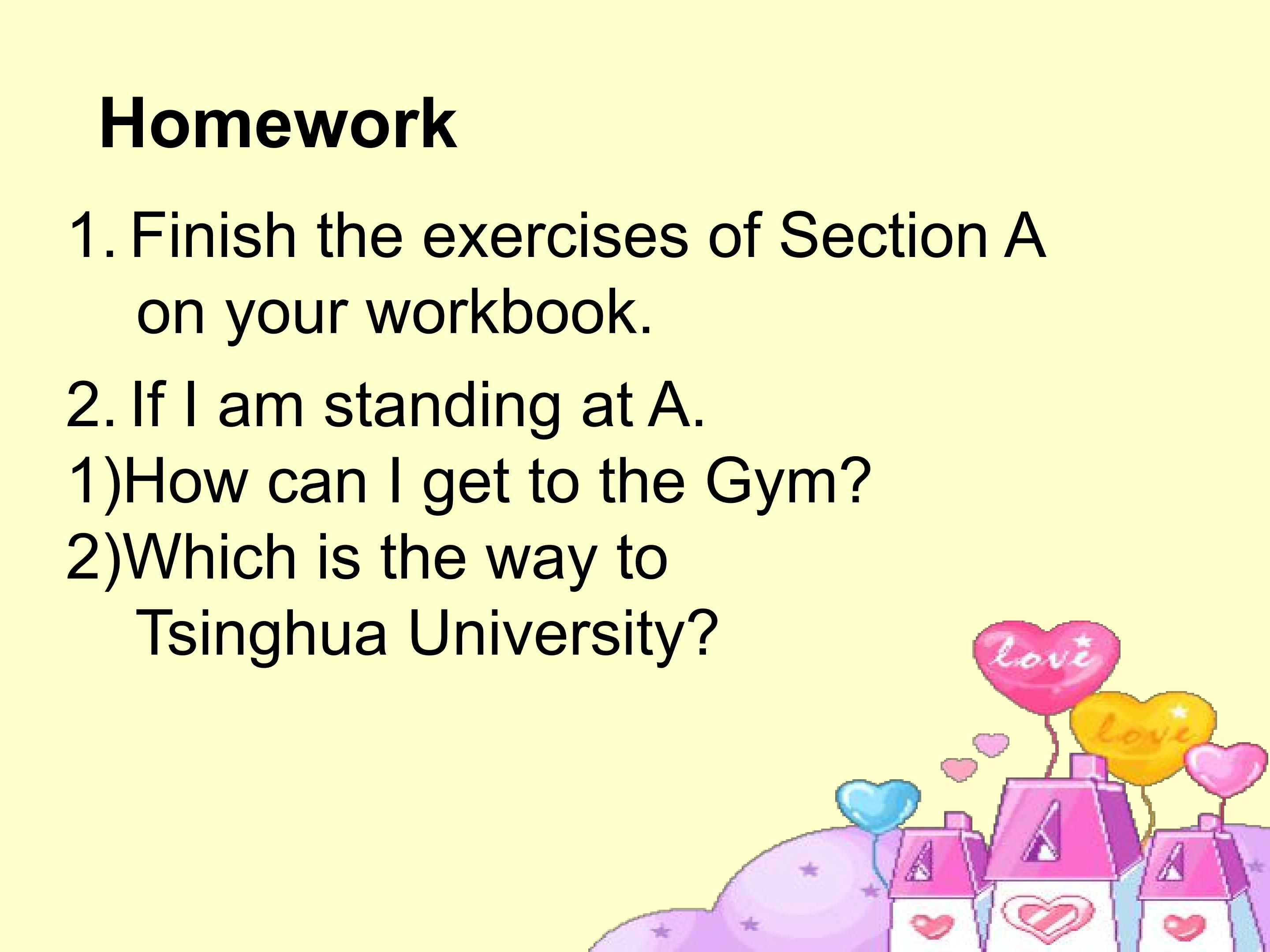 Homework

1. Finish the exercises of Section A on your workbook.

2. If I am standing at A.
1)How can I get to the Gym?
2)Which is the way to Tsinghua University?

love

love